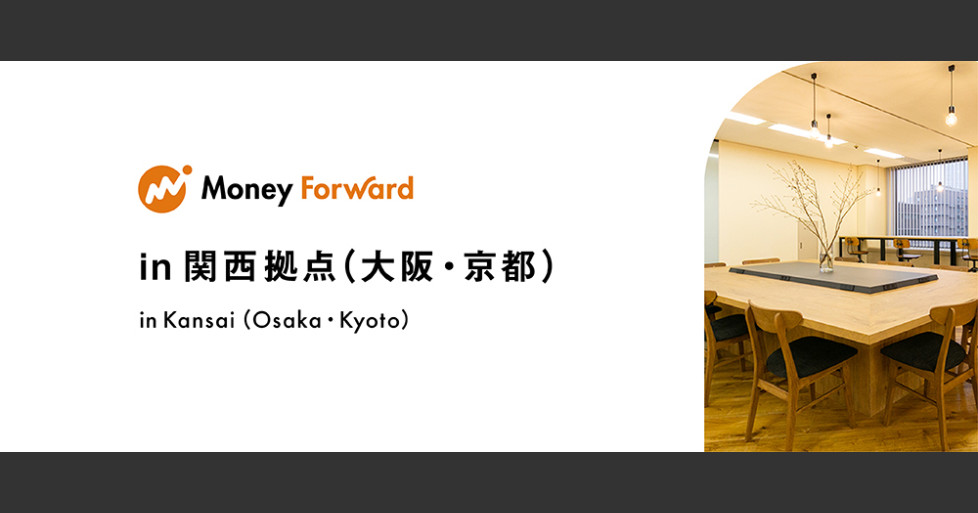 Money Forward

in 関西拠点(大阪・京都)

in Kansai (Osaka・Kyoto)